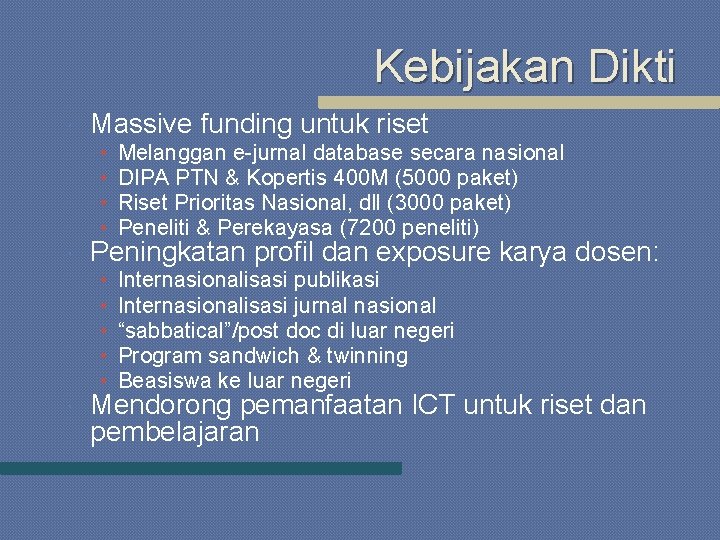 Kebijakan Dikti

Massive funding untuk riset
- Melanggan e-jurnal database secara nasional
- DIPA PTN & Kopertis 400M (5000 paket)
- Riset Prioritas Nasional, dll (3000 paket)
- Peneliti & Perekayasa (7200 peneliti)

Peningkatan profil dan exposure karya dosen:
- Internasionalisasi publikasi
- Internasionalisasi jurnal nasional
- “sabbatical”/post doc di luar negeri
- Program sandwich & twinning
- Beasiswa ke luar negeri

Mendorong pemanfaatan ICT untuk riset dan pembelajaran